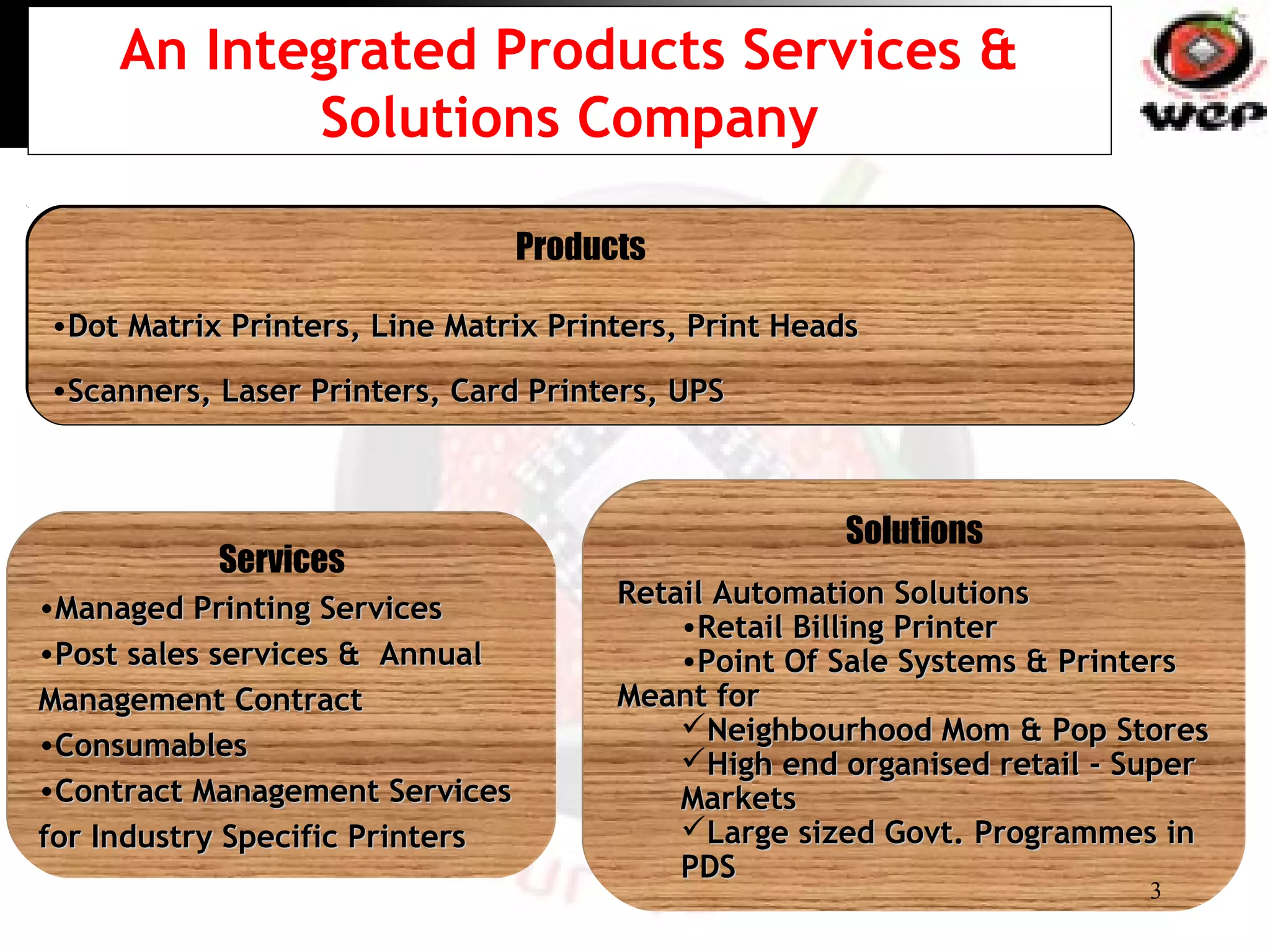 An Integrated Products Services & Solutions Company

wep

Products

•Dot Matrix Printers, Line Matrix Printers, Print Heads

•Scanners, Laser Printers, Card Printers, UPS

Services

•Managed Printing Services

•Post sales services & Annual Management Contract

•Consumables

•Contract Management Services for Industry Specific Printers

Solutions

Retail Automation Solutions

•Retail Billing Printer

•Point Of Sale Systems & Printers

Meant for

✓Neighbourhood Mom & Pop Stores

✓High end organised retail - Super Markets

✓Large sized Govt. Programmes in PDS

3